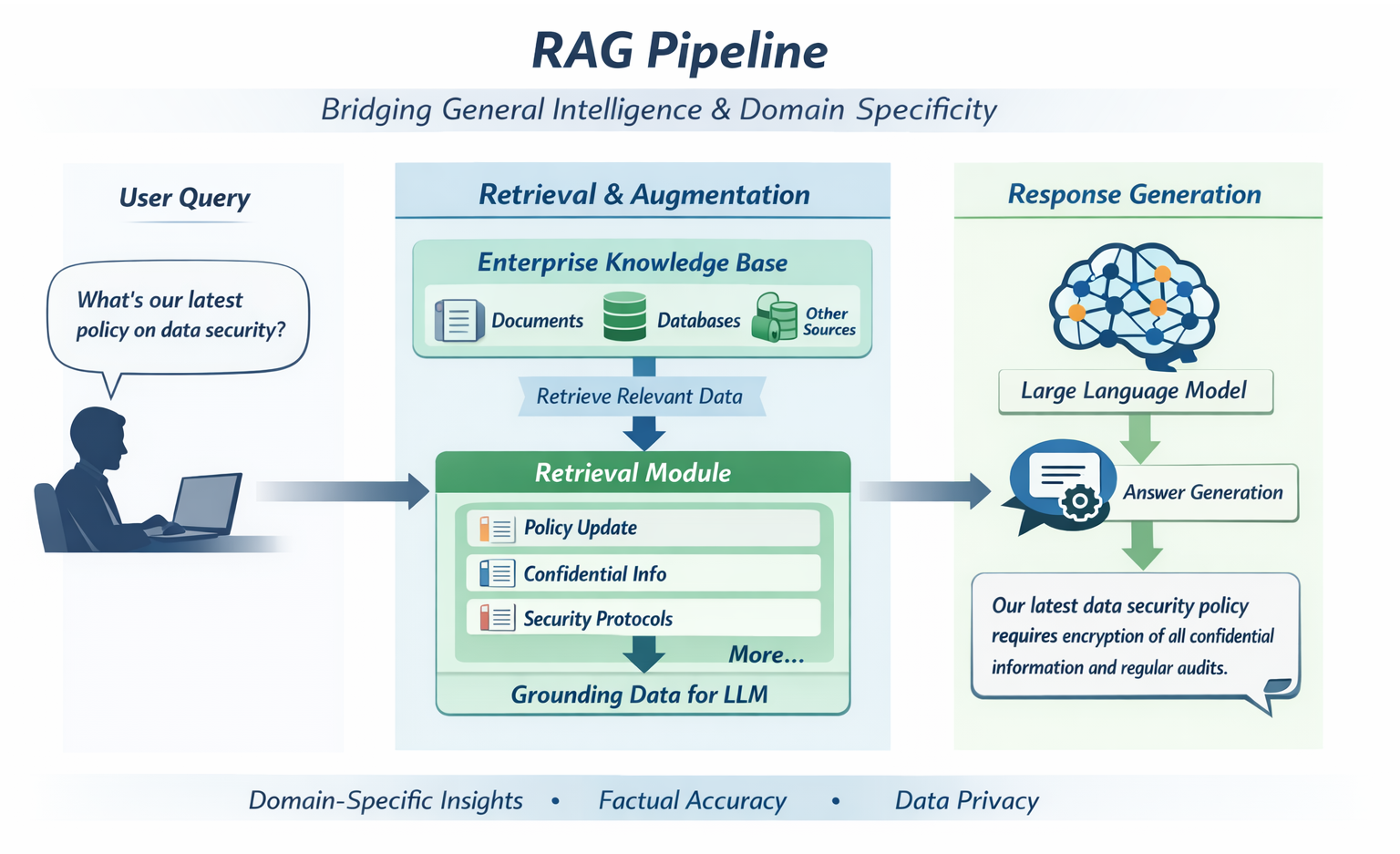 RAG Pipeline

Bridging General Intelligence & Domain Specificity

User Query

What's our latest policy on data security?

Retrieval & Augmentation

Enterprise Knowledge Base

Documents

Databases

Other Sources

Retrieve Relevant Data

Retrieval Module

Policy Update

Confidential Info

Security Protocols

More...

Grounding Data for LLM

Response Generation

Large Language Model

Answer Generation

Our latest data security policy requires encryption of all confidential information and regular audits.

Domain-Specific Insights • Factual Accuracy • Data Privacy